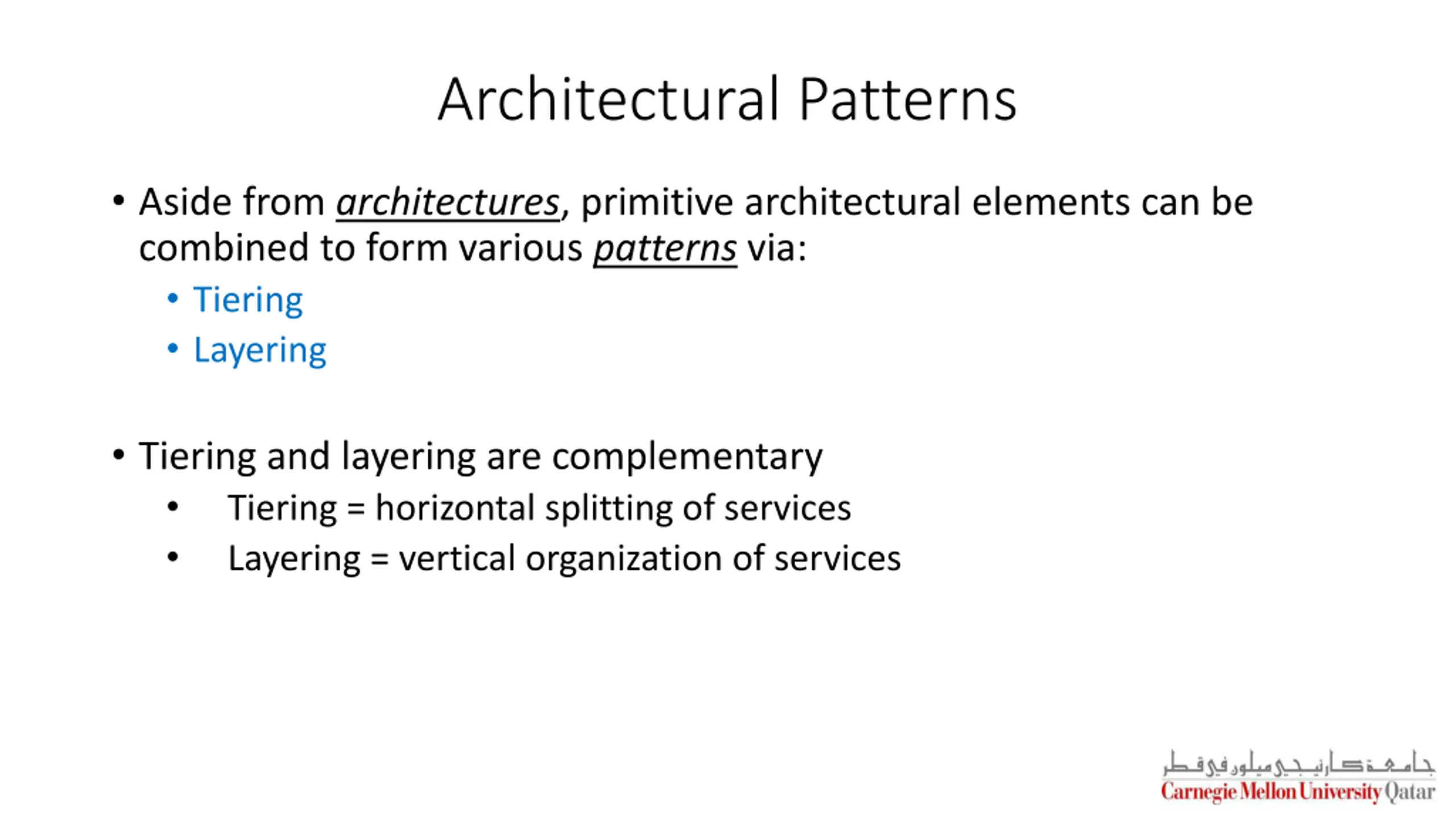 Architectural Patterns

• Aside from architectures, primitive architectural elements can be combined to form various patterns via:
 • Tiering
 • Layering

• Tiering and layering are complementary
 • Tiering = horizontal splitting of services
 • Layering = vertical organization of services

جامعة كارنيجي ميلون في قطر
Carnegie Mellon University Qatar